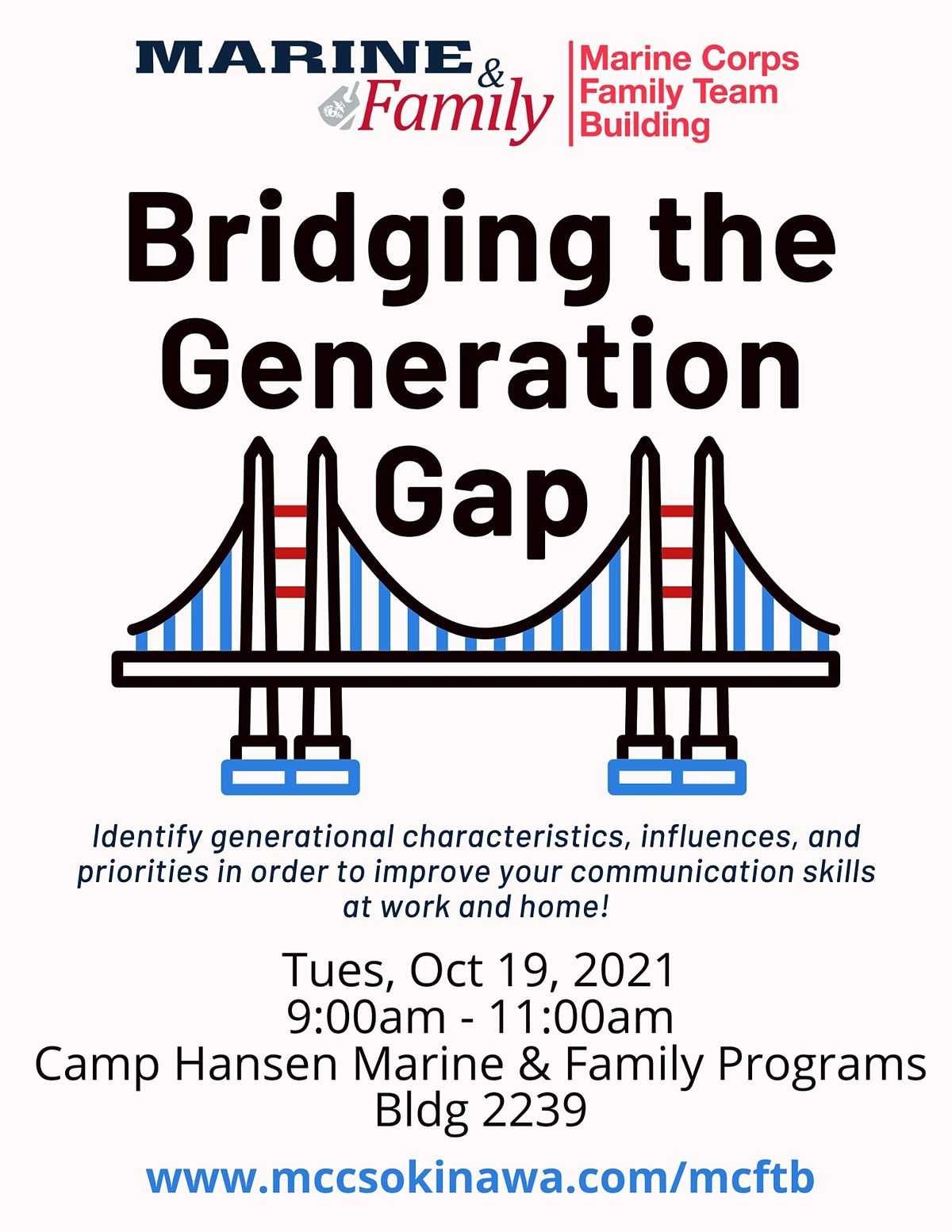 MARINE & Family

Marine Corps Family Team Building

Bridging the Generation Gap

Identify generational characteristics, influences, and priorities in order to improve your communication skills at work and home!

Tues, Oct 19, 2021
9:00am - 11:00am
Camp Hansen Marine & Family Programs
Bldg 2239

www.mccsokinawa.com/mcftb